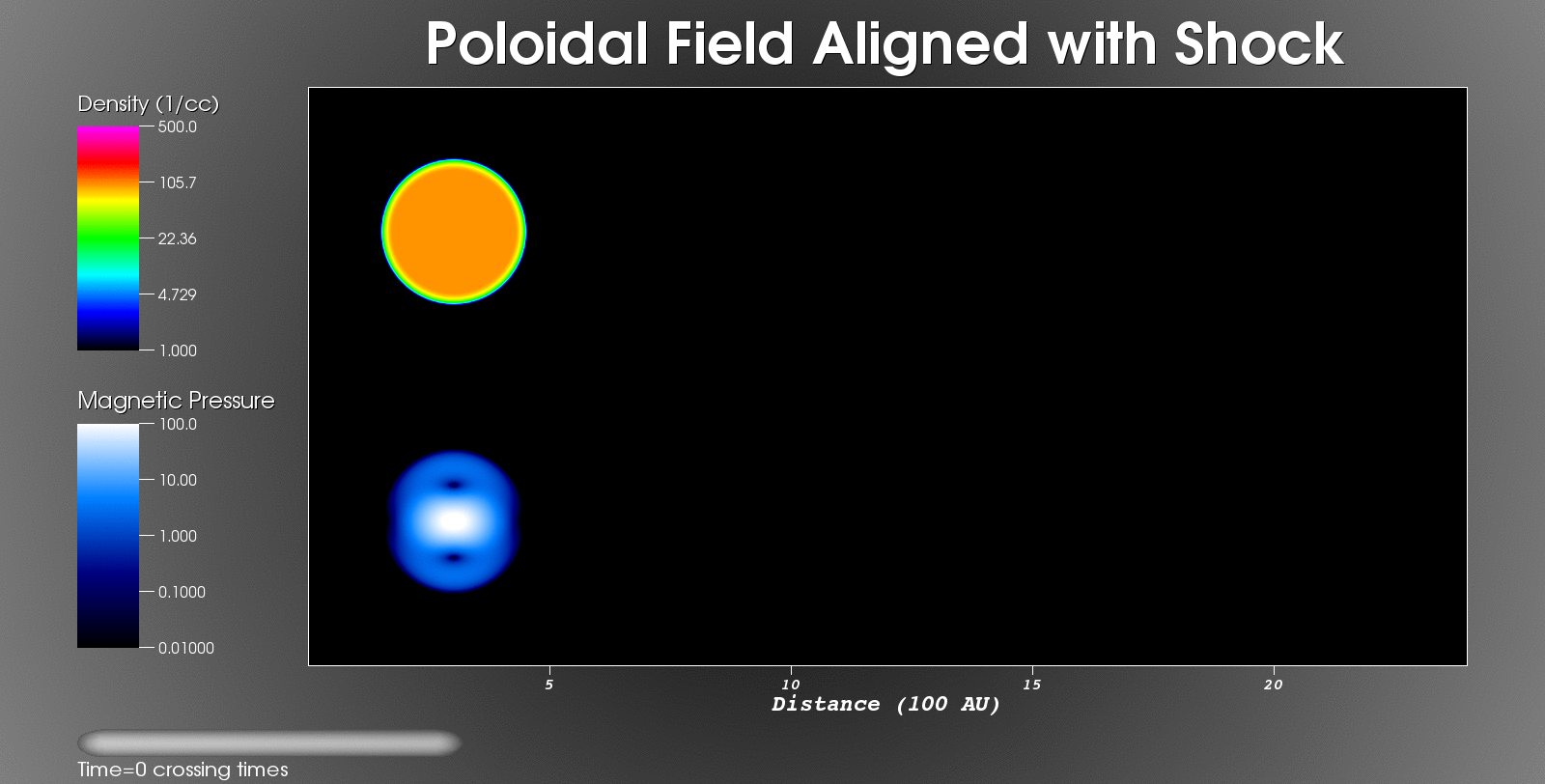 Poloidal Field Aligned with Shock

Density (1/cc)
500.0
105.7
22.36
4.729
1.000

Magnetic Pressure
100.0
10.00
1.000
0.1000
0.01000

5
10
15
20
Distance (100 AU)

Time=0 crossing times